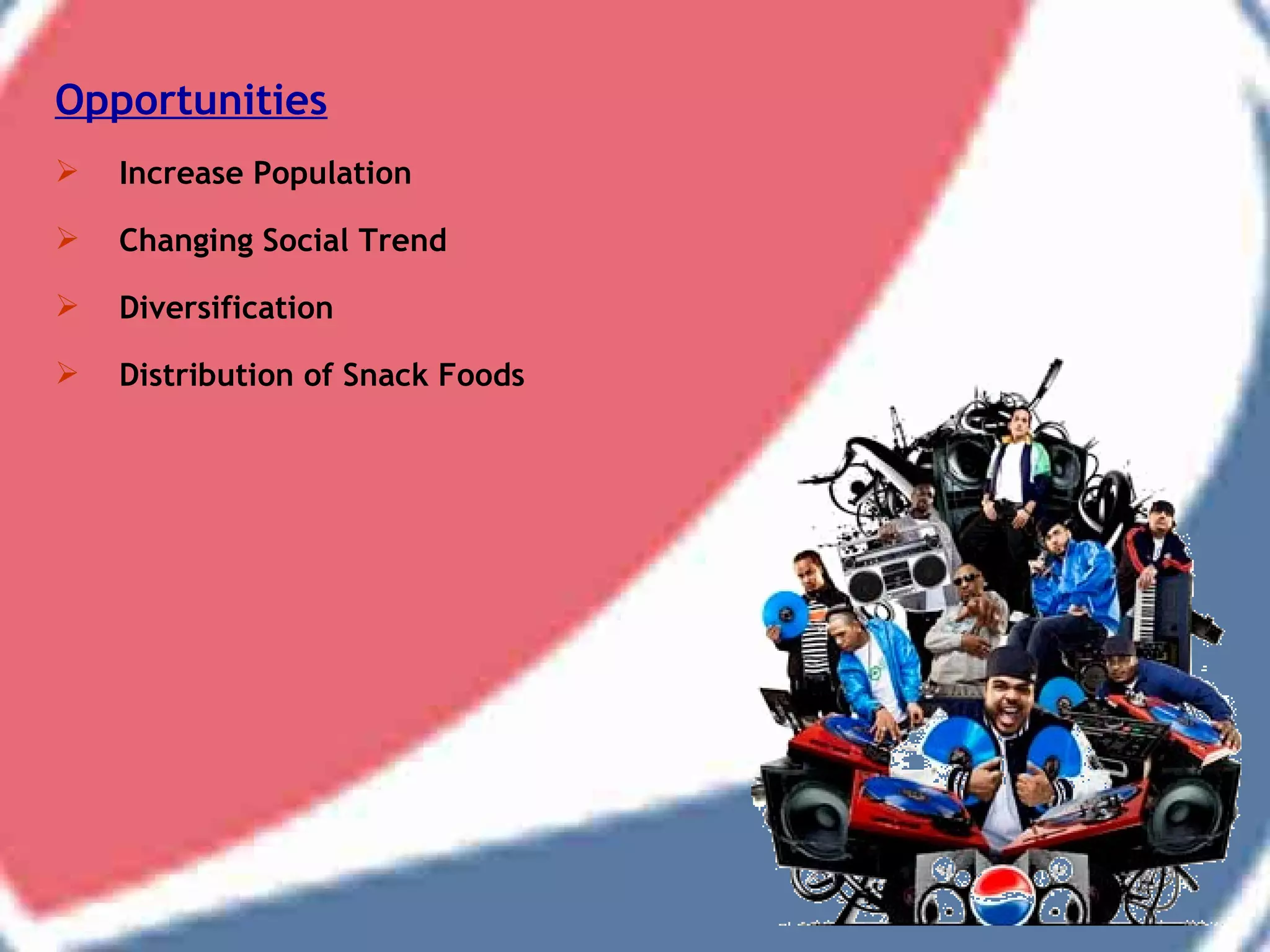 Opportunities

➢ Increase Population

➢ Changing Social Trend

➢ Diversification

➢ Distribution of Snack Foods